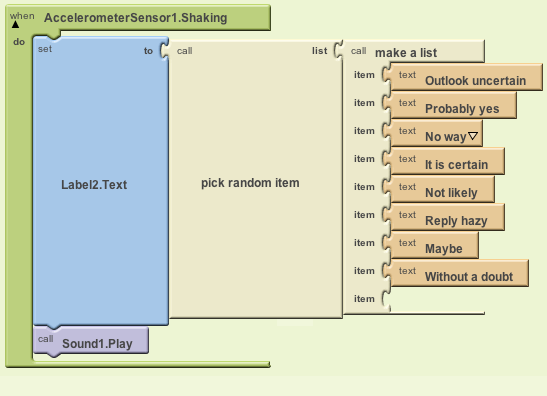 when AccelerometerSensor1.Shaking
do
set Label2.Text to
call pick random item
list
call make a list
item text Outlook uncertain
item text Probably yes
item text No way
item text It is certain
item text Not likely
item text Reply hazy
item text Maybe
item text Without a doubt
item
call Sound1.Play